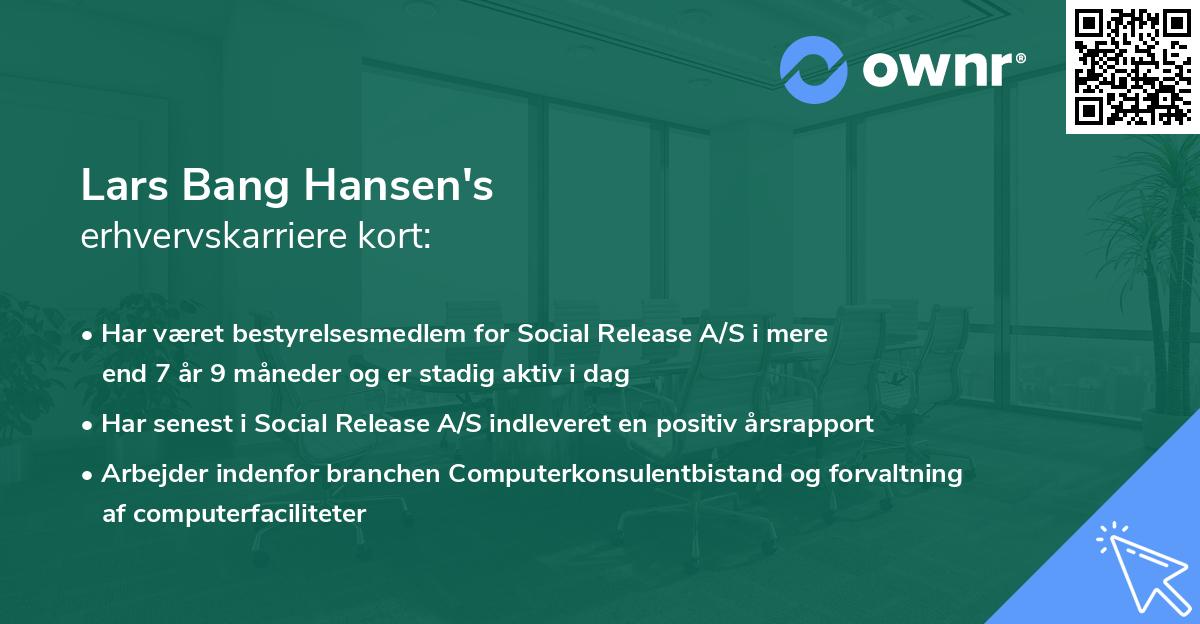 ownr®

Lars Bang Hansen's
erhvervskarriere kort:

• Har været bestyrelsesmedlem for Social Release A/S i mere end 7 år 9 måneder og er stadig aktiv i dag

• Har senest i Social Release A/S indleveret en positiv årsrapport

• Arbejder indenfor branchen Computerkonsulentbistand og forvaltning af computerfaciliteter